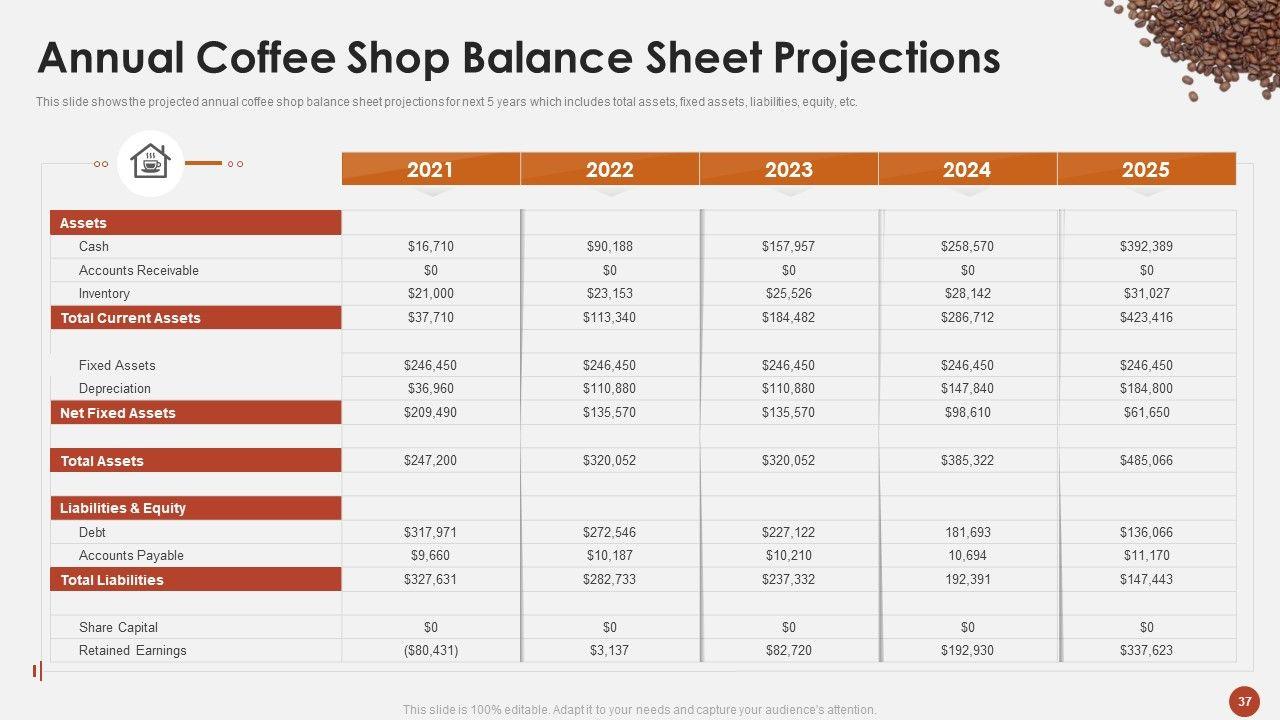 Annual Coffee Shop Balance Sheet Projections

This slide shows the projected annual coffee shop balance sheet projections for next 5 years which includes total assets, fixed assets, liabilities, equity, etc.

| | 2021 | 2022 | 2023 | 2024 | 2025 |
|---|---|---|---|---|---|
| Assets | | | | | |
| Cash | $16,710 | $90,188 | $157,957 | $258,570 | $392,389 |
| Accounts Receivable | $0 | $0 | $0 | $0 | $0 |
| Inventory | $21,000 | $23,153 | $25,526 | $28,142 | $31,027 |
| Total Current Assets | $37,710 | $113,340 | $184,482 | $286,712 | $423,416 |
| | | | | | |
| Fixed Assets | $246,450 | $246,450 | $246,450 | $246,450 | $246,450 |
| Depreciation | $36,960 | $110,880 | $110,880 | $147,840 | $184,800 |
| Net Fixed Assets | $209,490 | $135,570 | $135,570 | $98,610 | $61,650 |
| | | | | | |
| Total Assets | $247,200 | $320,052 | $320,052 | $385,322 | $485,066 |
| | | | | | |
| Liabilities & Equity | | | | | |
| Debt | $317,971 | $272,546 | $227,122 | 181,693 | $136,066 |
| Accounts Payable | $9,660 | $10,187 | $10,210 | 10,694 | $11,170 |
| Total Liabilities | $327,631 | $282,733 | $237,332 | 192,391 | $147,443 |
| | | | | | |
| Share Capital | $0 | $0 | $0 | $0 | $0 |
| Retained Earnings | ($80,431) | $3,137 | $82,720 | $192,930 | $337,623 |

This slide is 100% editable. Adapt it to your needs and capture your audience's attention.

37